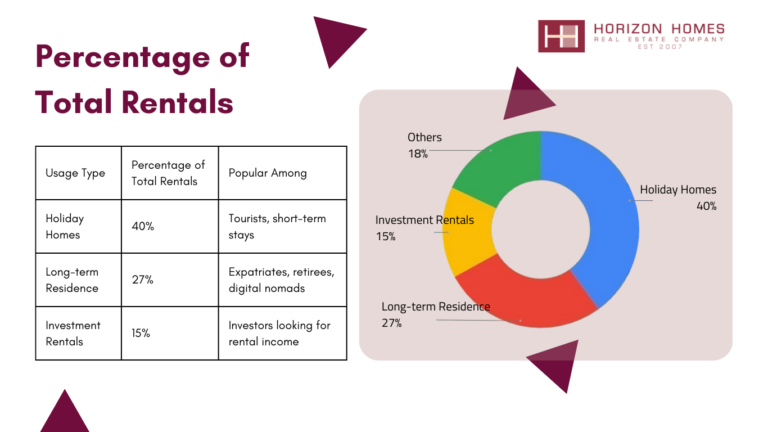 HORIZON HOMES
REAL ESTATE COMPANY
EST 2007

Percentage of Total Rentals

| Usage Type | Percentage of Total Rentals | Popular Among |
|---|---|---|
| Holiday Homes | 40% | Tourists, short-term stays |
| Long-term Residence | 27% | Expatriates, retirees, digital nomads |
| Investment Rentals | 15% | Investors looking for rental income |

Others
18%

Holiday Homes
40%

Investment Rentals
15%

Long-term Residence
27%